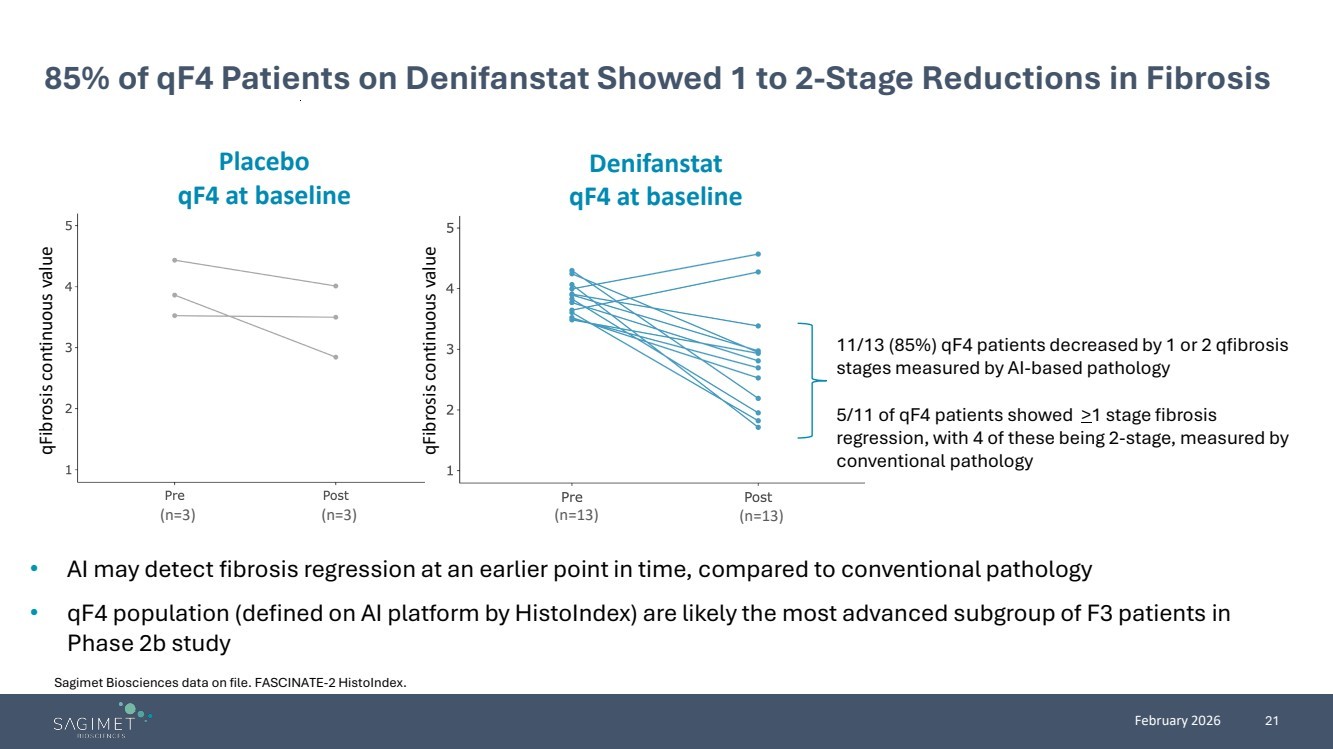 85% of qF4 Patients on Denifanstat Showed 1 to 2-Stage Reductions in Fibrosis

Placebo
qF4 at baseline

qFibrosis continuous value

5
4
3
2
1

Pre
(n=3)

Post
(n=3)

Denifanstat
qF4 at baseline

qFibrosis continuous value

5
4
3
2
1

Pre
(n=13)

Post
(n=13)

11/13 (85%) qF4 patients decreased by 1 or 2 qfibrosis stages measured by AI-based pathology

5/11 of qF4 patients showed $\geq$1 stage fibrosis regression, with 4 of these being 2-stage, measured by conventional pathology

• AI may detect fibrosis regression at an earlier point in time, compared to conventional pathology

• qF4 population (defined on AI platform by HistoIndex) are likely the most advanced subgroup of F3 patients in Phase 2b study

Sagimet Biosciences data on file. FASCINATE-2 HistoIndex.

SAGIMET
BIOSCIENCES

February 2026 21